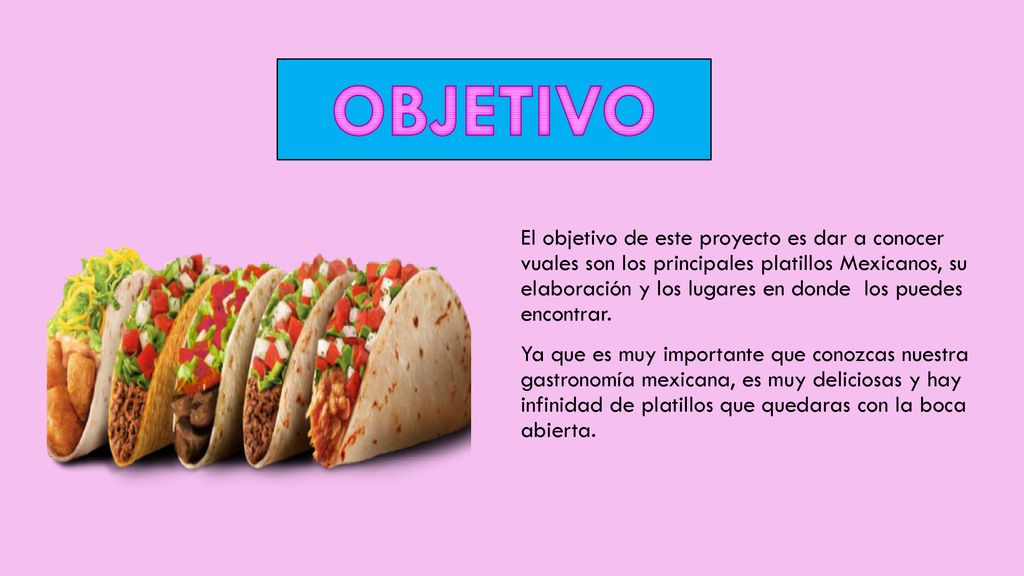 OBJETIVO

El objetivo de este proyecto es dar a conocer vuales son los principales platillos Mexicanos, su elaboración y los lugares en donde los puedes encontrar.

Ya que es muy importante que conozcas nuestra gastronomía mexicana, es muy deliciosas y hay infinidad de platillos que quedaras con la boca abierta.